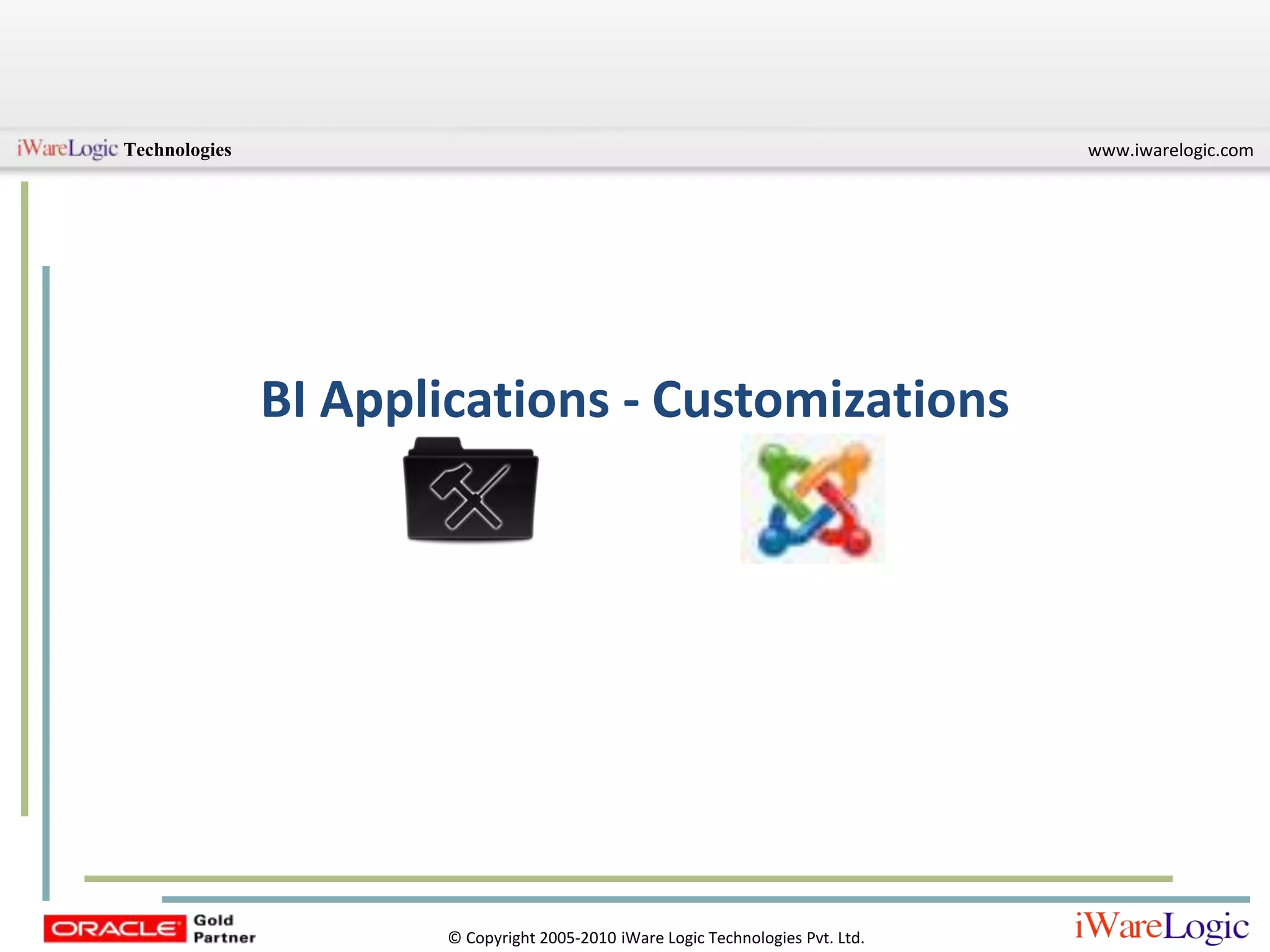 iWareLogic Technologies

www.iwarelogic.com

BI Applications - Customizations

ORACLE Gold Partner

© Copyright 2005-2010 iWare Logic Technologies Pvt. Ltd.

iWareLogic